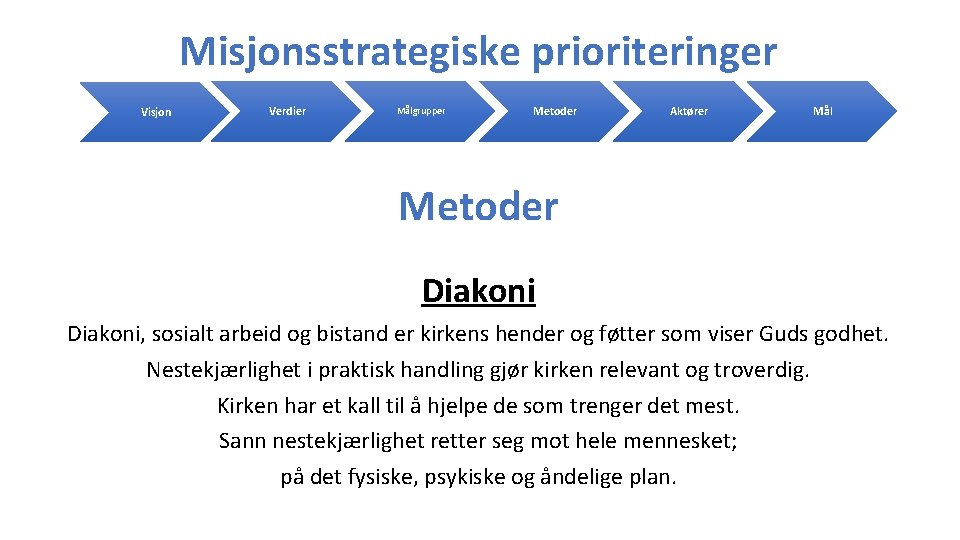 Misjonsstrategiske prioriteringer

Visjon

Verdier

Målgrupper

Metoder

Aktører

Mål

Metoder

Diakoni

Diakoni, sosialt arbeid og bistand er kirkens hender og føtter som viser Guds godhet.

Nestekjærlighet i praktisk handling gjør kirken relevant og troverdig.

Kirken har et kall til å hjelpe de som trenger det mest.

Sann nestekjærlighet retter seg mot hele mennesket;

på det fysiske, psykiske og åndelige plan.